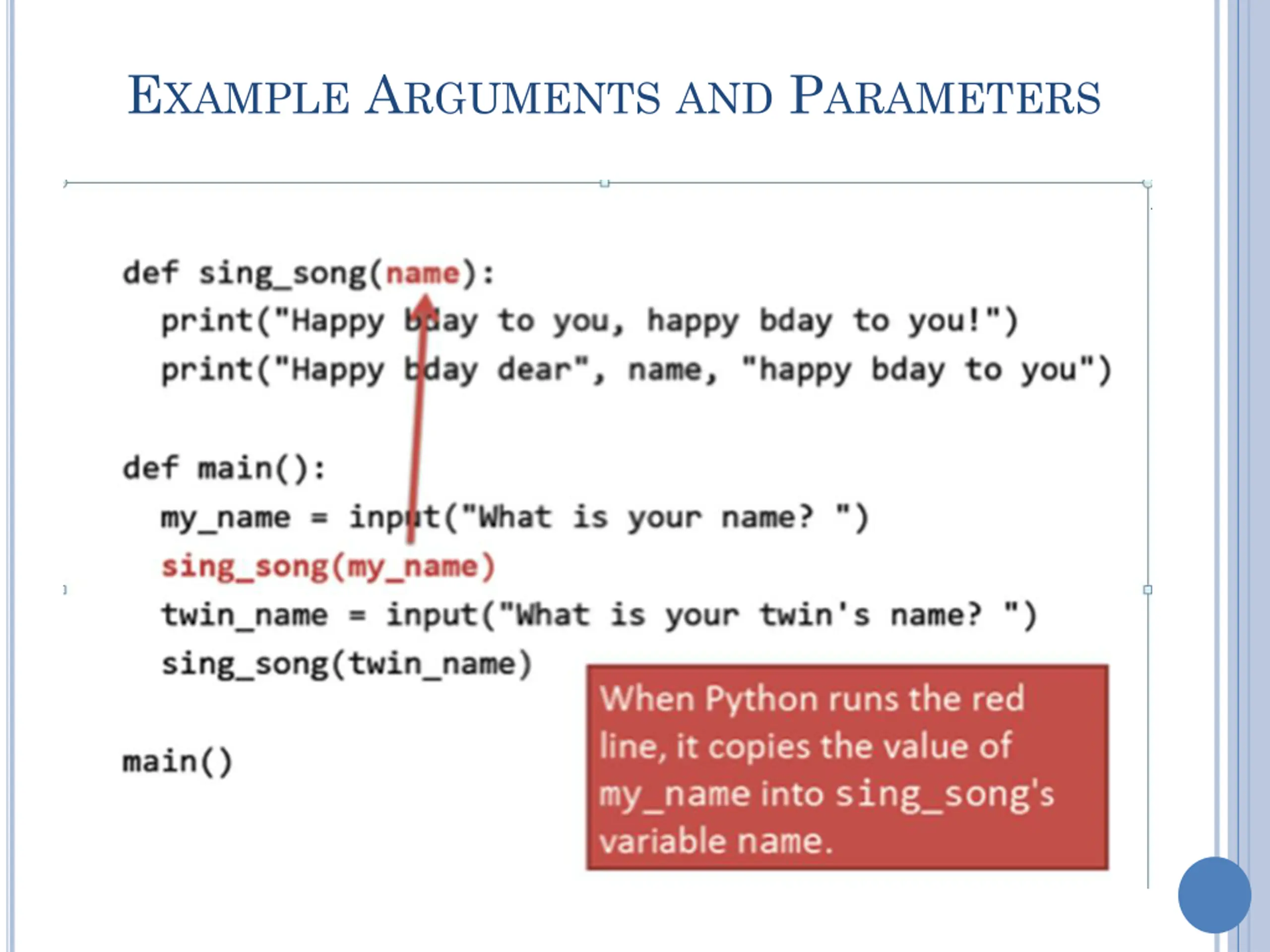 EXAMPLE ARGUMENTS AND PARAMETERS

def sing_song(name):
  print("Happy bday to you, happy bday to you!")
  print("Happy bday dear", name, "happy bday to you")

def main():
  my_name = input("What is your name? ")
  sing_song(my_name)
  twin_name = input("What is your twin's name? ")
  sing_song(twin_name)

main()

When Python runs the red line, it copies the value of my_name into sing_song's variable name.